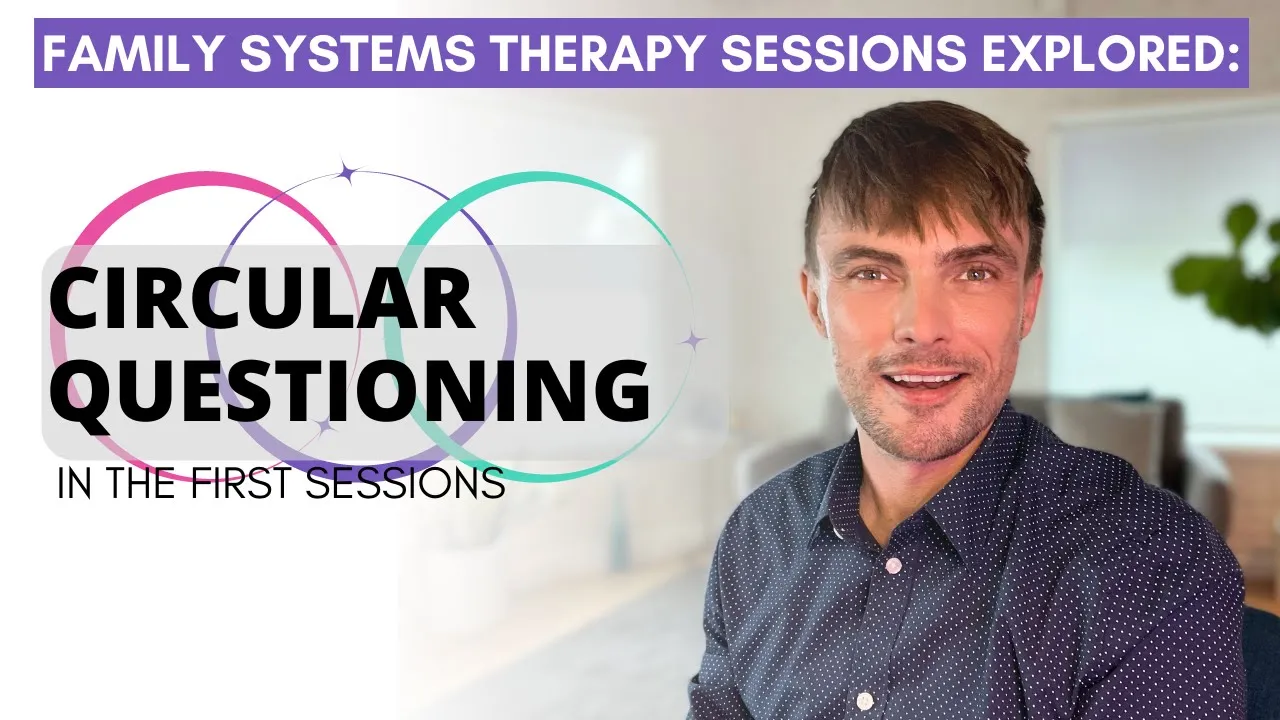 FAMILY SYSTEMS THERAPY SESSIONS EXPLORED:

CIRCULAR QUESTIONING

IN THE FIRST SESSIONS